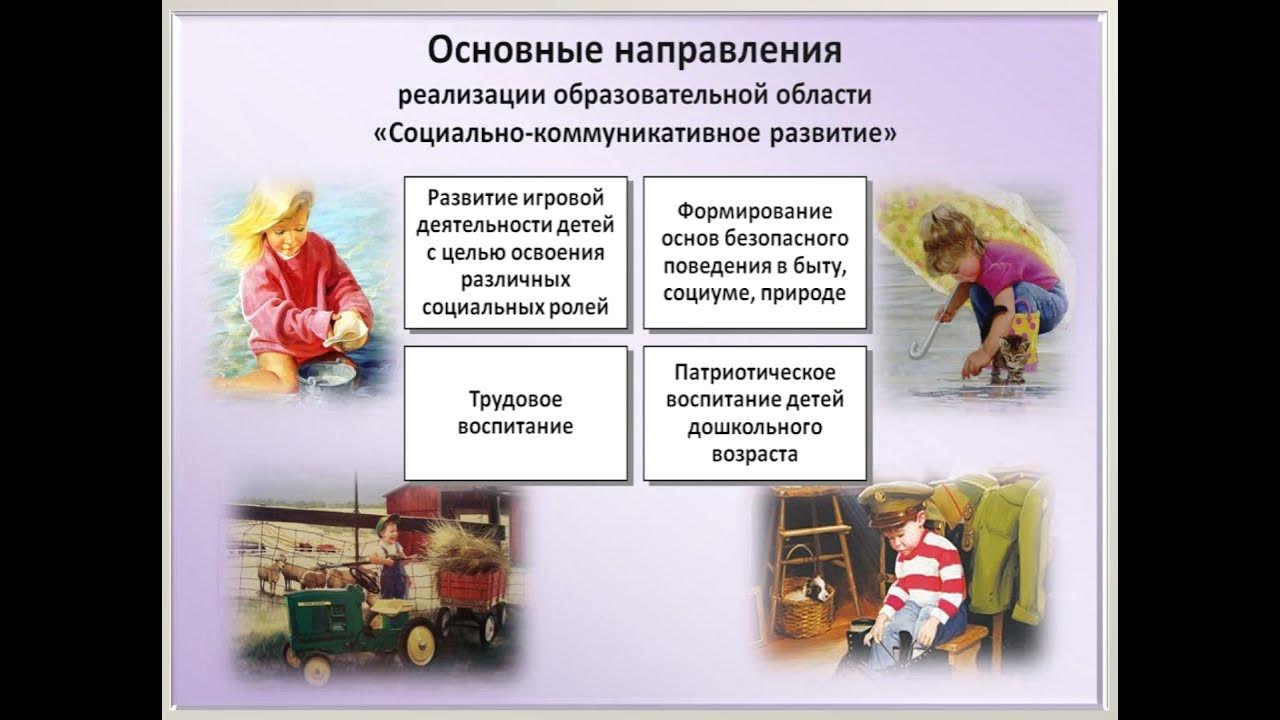 Основные направления
реализации образовательной области
«Социально-коммуникативное развитие»

Развитие игровой деятельности детей с целью освоения различных социальных ролей

Формирование основ безопасного поведения в быту, социуме, природе

Трудовое воспитание

Патриотическое воспитание детей дошкольного возраста